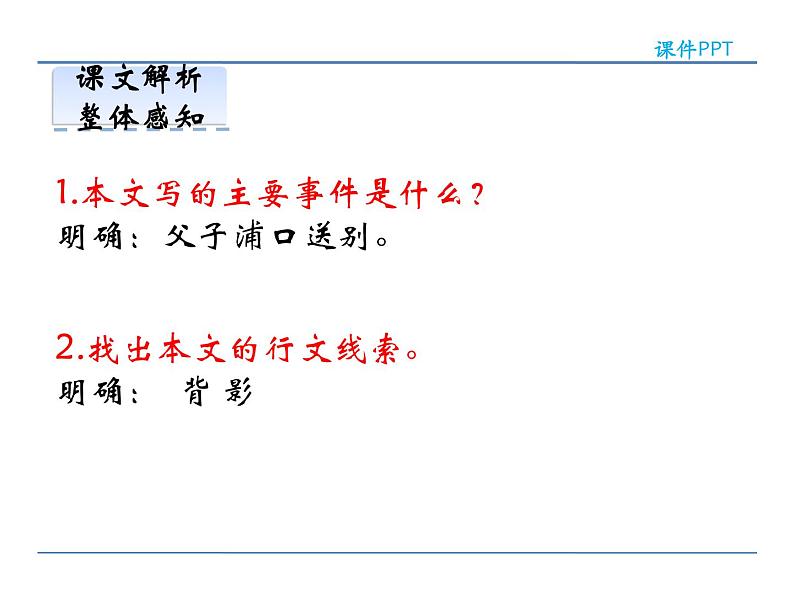 课件PPT

课文解析
整体感知

1.本文写的主要事件是什么？
明确：父子浦口送别。

2.找出本文的行文线索。
明确： 背影